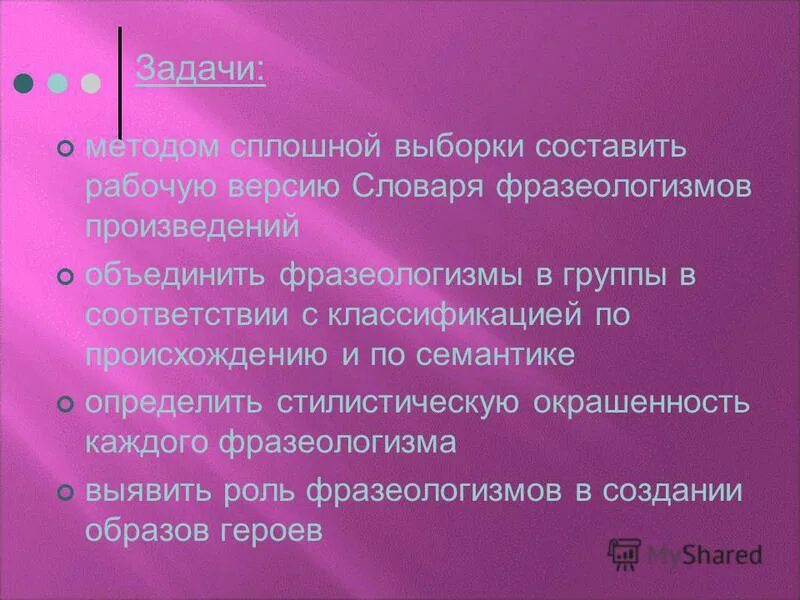 Задачи:

методом сплошной выборки составить рабочую версию Словаря фразеологизмов произведений

объединить фразеологизмы в группы в соответствии с классификацией по происхождению и по семантике

определить стилистическую окрашенность каждого фразеологизма

выявить роль фразеологизмов в создании образов героев

MyShared